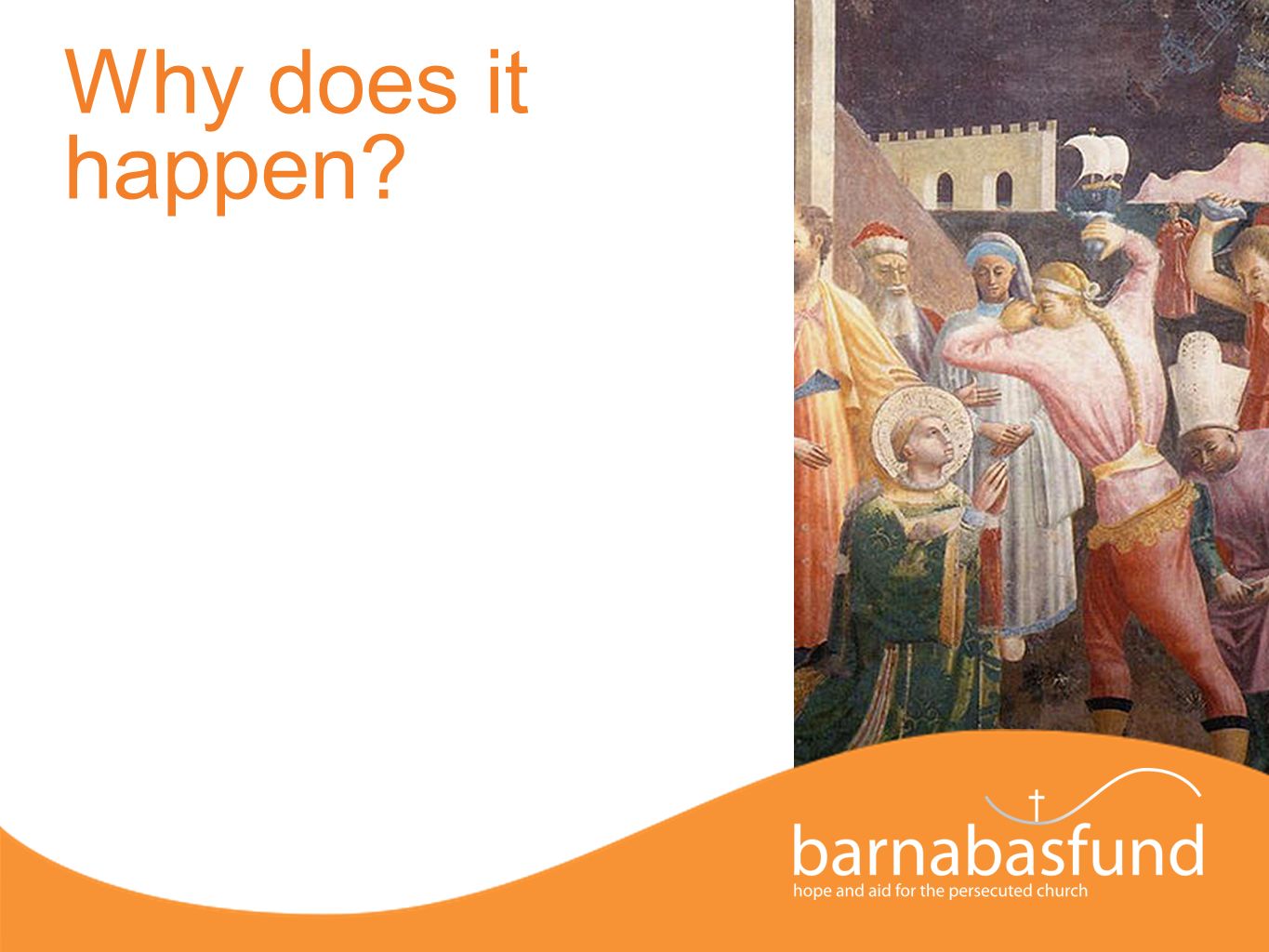 Why does it happen?

barnabasfund
hope and aid for the persecuted church